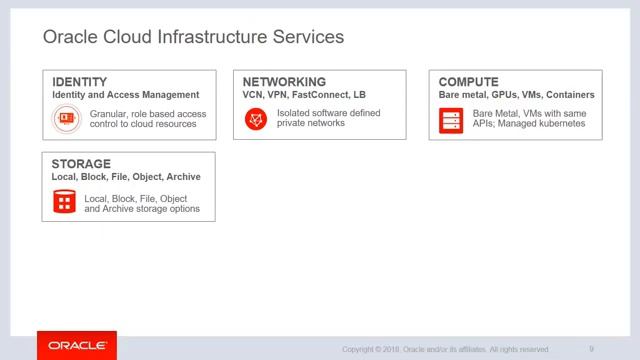 Oracle Cloud Infrastructure Services

IDENTITY
Identity and Access Management
Granular, role based access control to cloud resources

NETWORKING
VCN, VPN, FastConnect, LB
Isolated software defined private networks

COMPUTE
Bare metal, GPUs, VMs, Containers
Bare Metal, VMs with same APIs; Managed kubernetes

STORAGE
Local, Block, File, Object, Archive
Local, Block, File, Object and Archive storage options

ORACLE

Copyright © 2018, Oracle and/or its affiliates. All rights reserved. 9